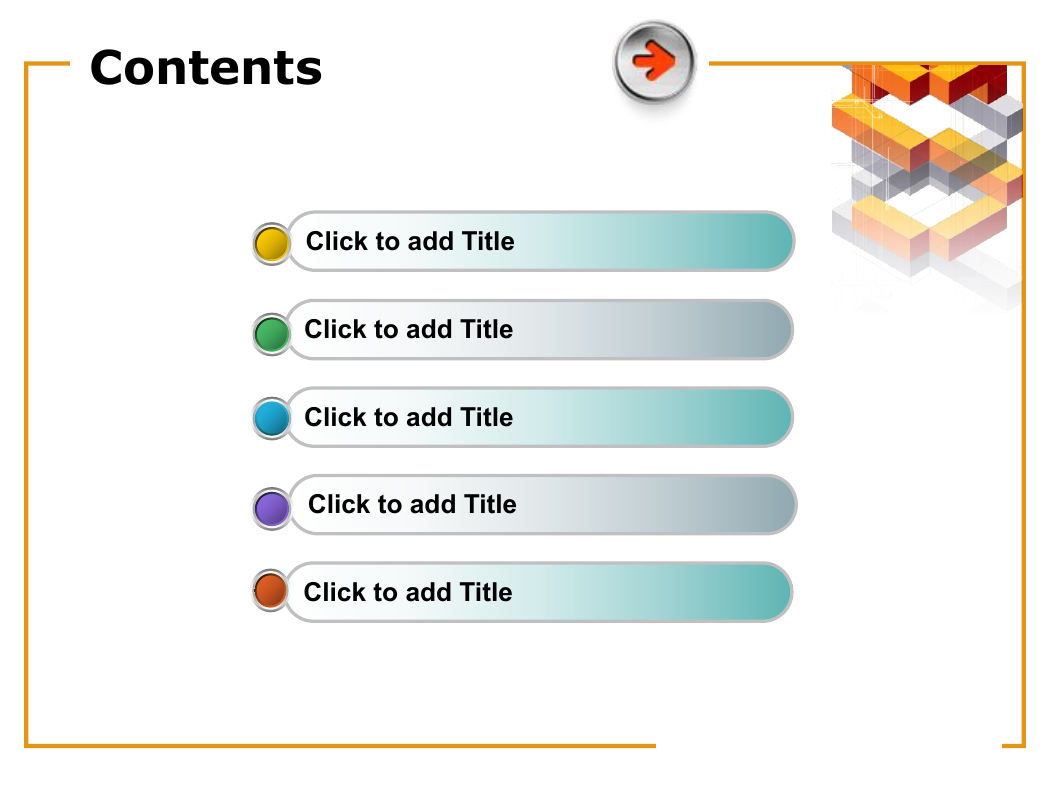 Contents

Click to add Title

Click to add Title

Click to add Title

Click to add Title

Click to add Title